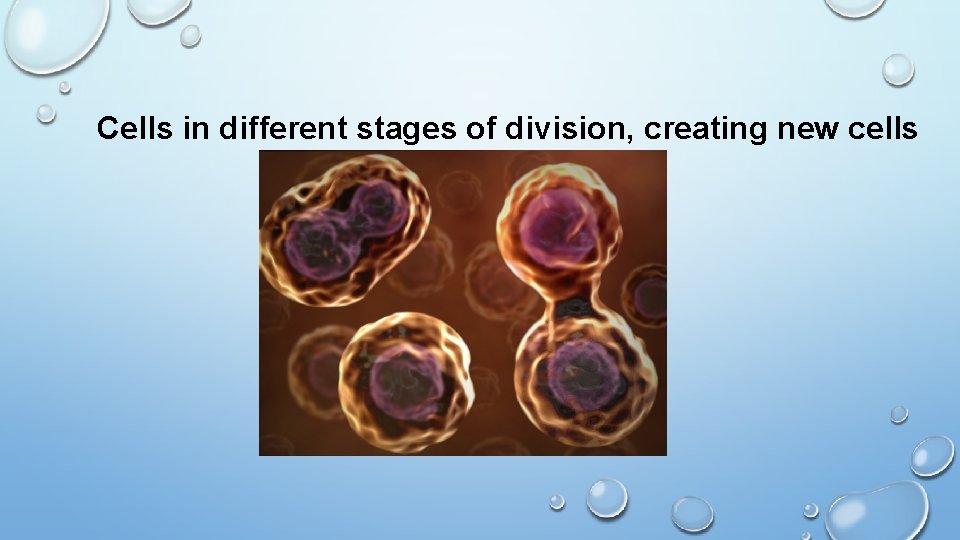 Cells in different stages of division, creating new cells